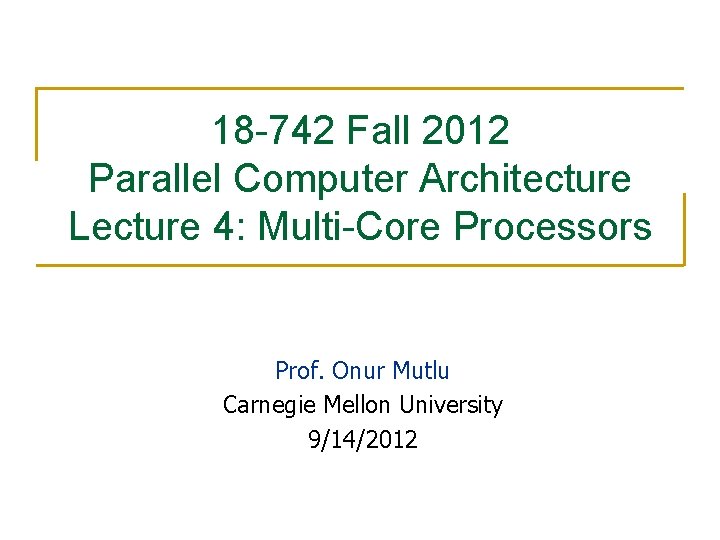 18-742 Fall 2012
Parallel Computer Architecture
Lecture 4: Multi-Core Processors

Prof. Onur Mutlu
Carnegie Mellon University
9/14/2012